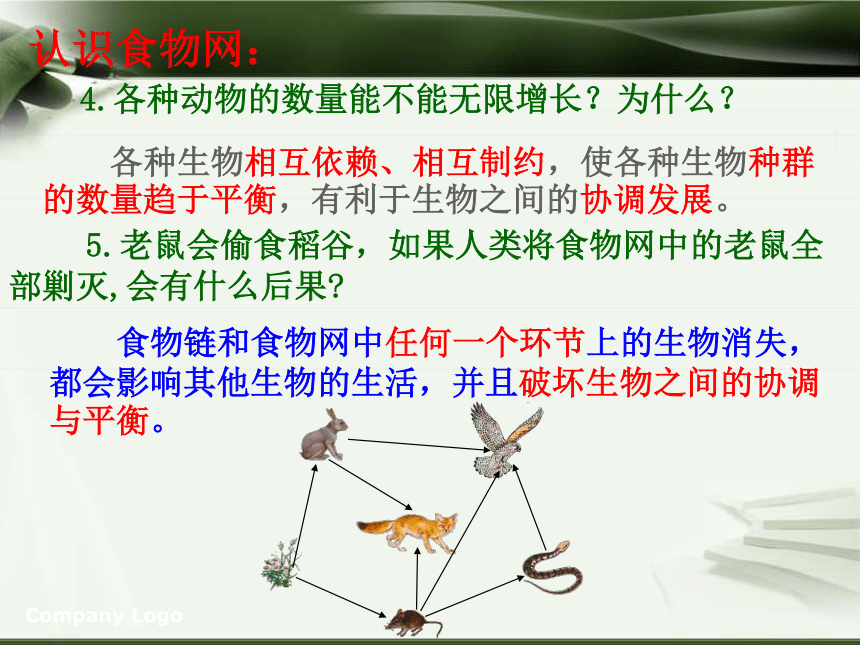 认识食物网：

4.各种动物的数量能不能无限增长？为什么？

各种生物相互依赖、相互制约，使各种生物种群的数量趋于平衡，有利于生物之间的协调发展。

5.老鼠会偷食稻谷，如果人类将食物网中的老鼠全部剿灭,会有什么后果?

食物链和食物网中任何一个环节上的生物消失，都会影响其他生物的生活，并且破坏生物之间的协调与平衡。

Company Logo